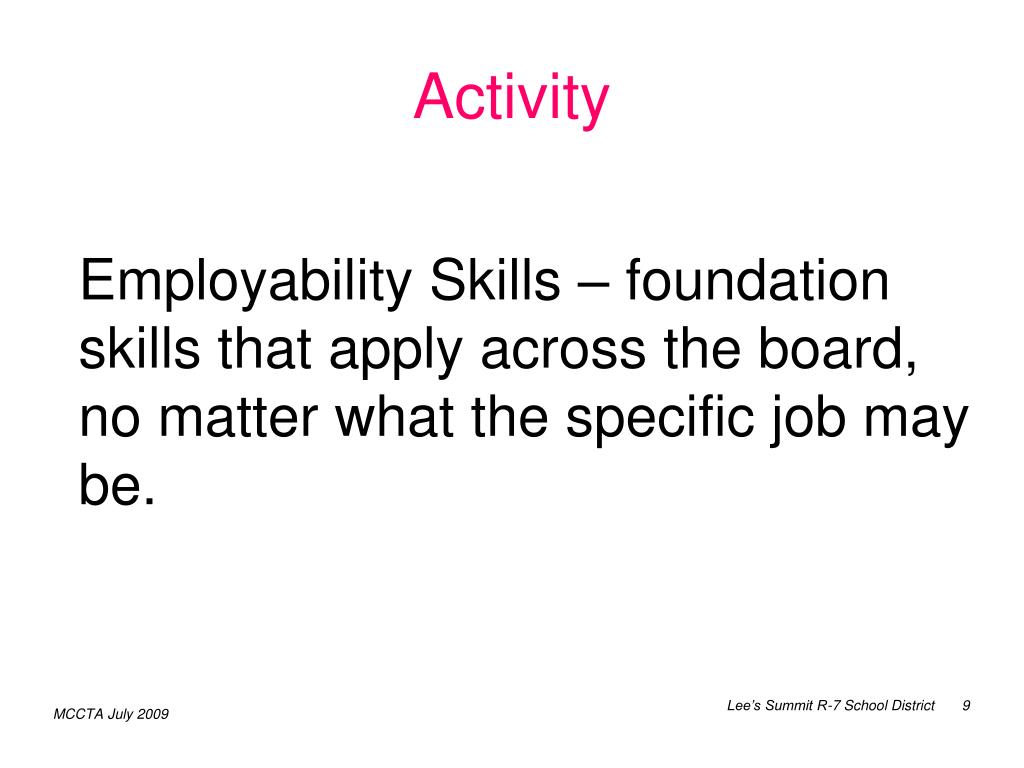 Activity

Employability Skills – foundation skills that apply across the board, no matter what the specific job may be.

MCCTA July 2009

Lee's Summit R-7 School District 9